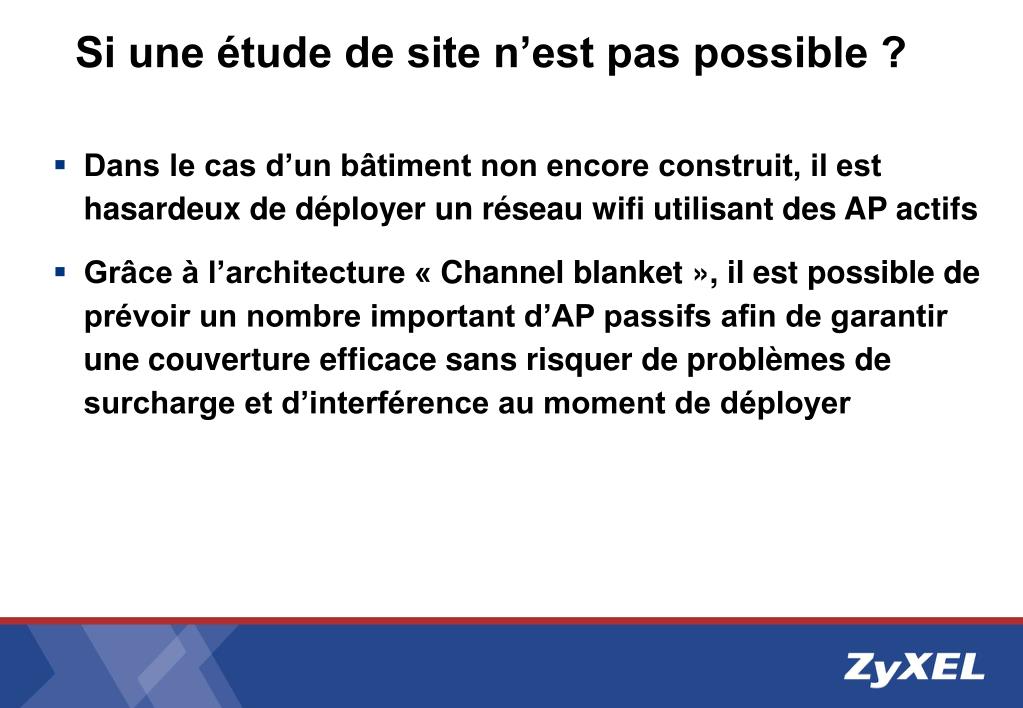 Si une étude de site n’est pas possible ?

▪ Dans le cas d’un bâtiment non encore construit, il est hasardeux de déployer un réseau wifi utilisant des AP actifs

▪ Grâce à l’architecture « Channel blanket », il est possible de prévoir un nombre important d’AP passifs afin de garantir une couverture efficace sans risquer de problèmes de surcharge et d’interférence au moment de déployer

ZyXEL